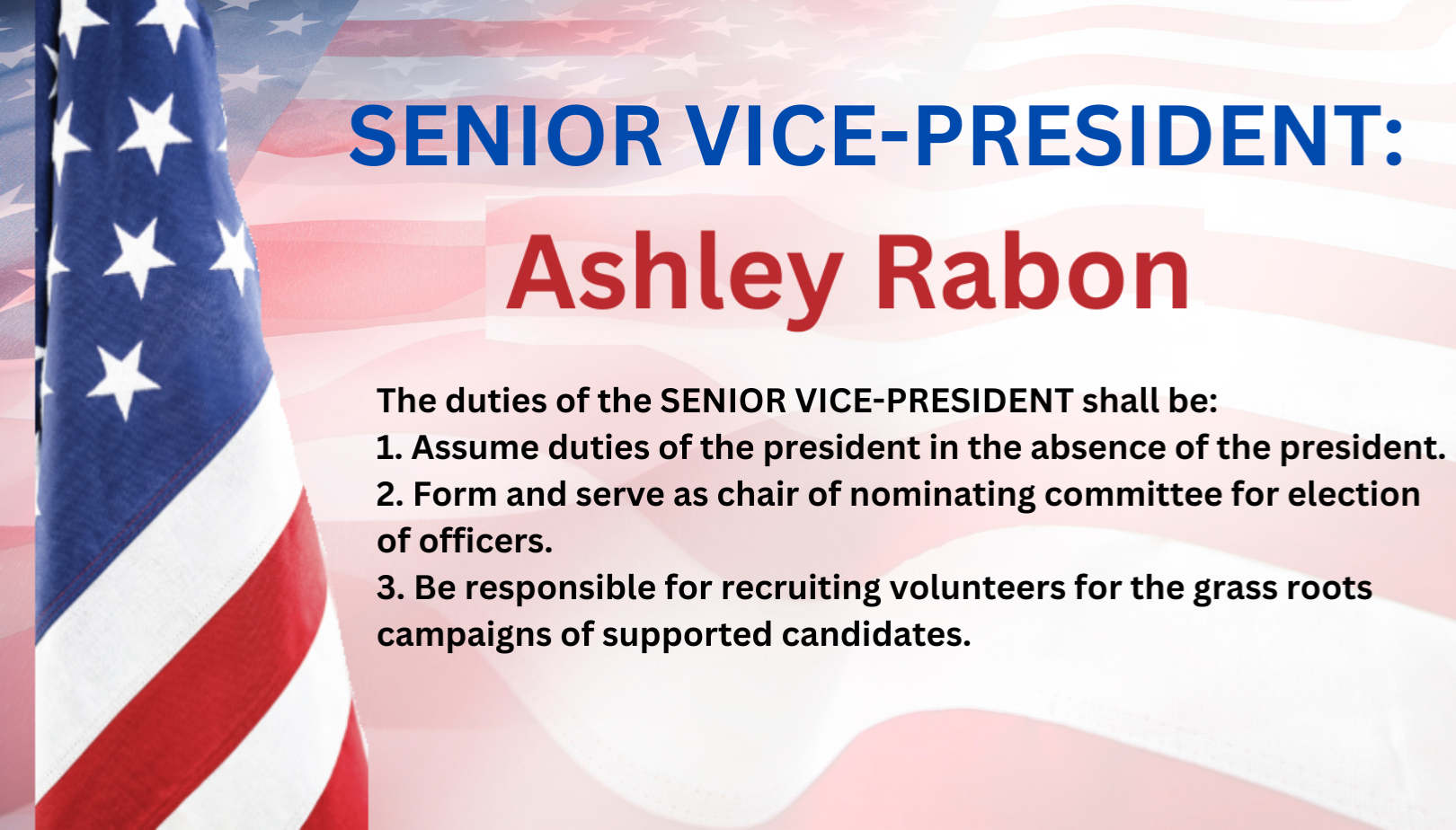 SENIOR VICE-PRESIDENT:

Ashley Rabon

The duties of the SENIOR VICE-PRESIDENT shall be:
1. Assume duties of the president in the absence of the president.
2. Form and serve as chair of nominating committee for election of officers.
3. Be responsible for recruiting volunteers for the grass roots campaigns of supported candidates.